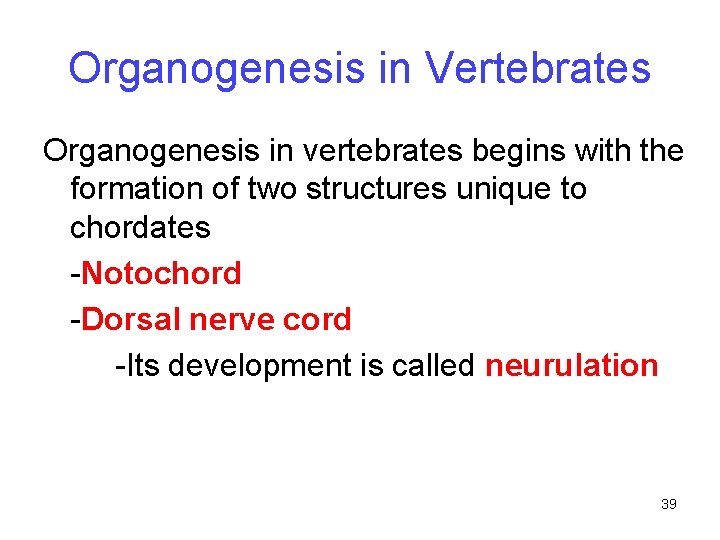 Organogenesis in Vertebrates

Organogenesis in vertebrates begins with the formation of two structures unique to chordates

-Notochord

-Dorsal nerve cord

-Its development is called neurulation

39